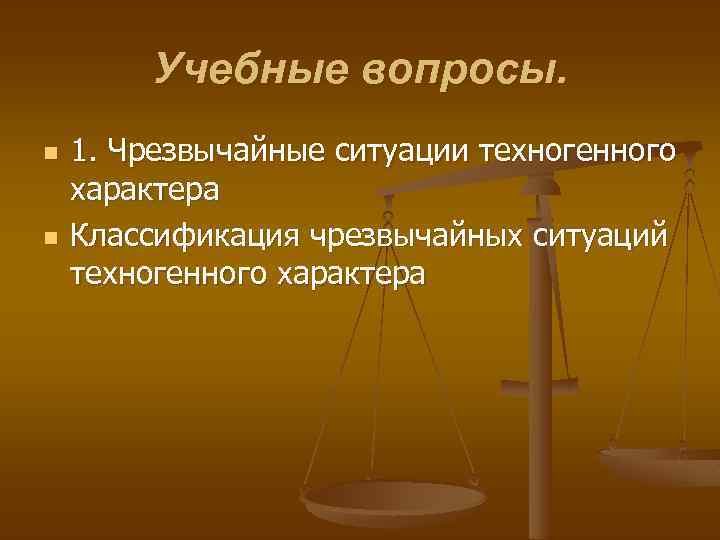 Учебные вопросы.

1. Чрезвычайные ситуации техногенного характера

Классификация чрезвычайных ситуаций техногенного характера